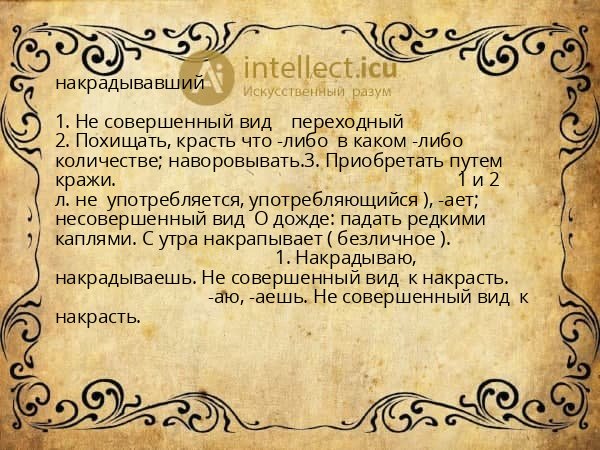 intellect.icu
Искусственный разум

накрадывавший

1. Не совершенный вид переходный
2. Похищать, красть что -либо в каком -либо количестве; наворовывать.3. Приобретать путем кражи. 1 и 2 л. не употребляется, употребляющийся ), -ает; несовершенный вид О дожде: падать редкими каплями. С утра накрапывает ( безличное ). 1. Накрадываю, накрадываешь. Не совершенный вид к накрасть. -аю, -аешь. Не совершенный вид к накрасть.